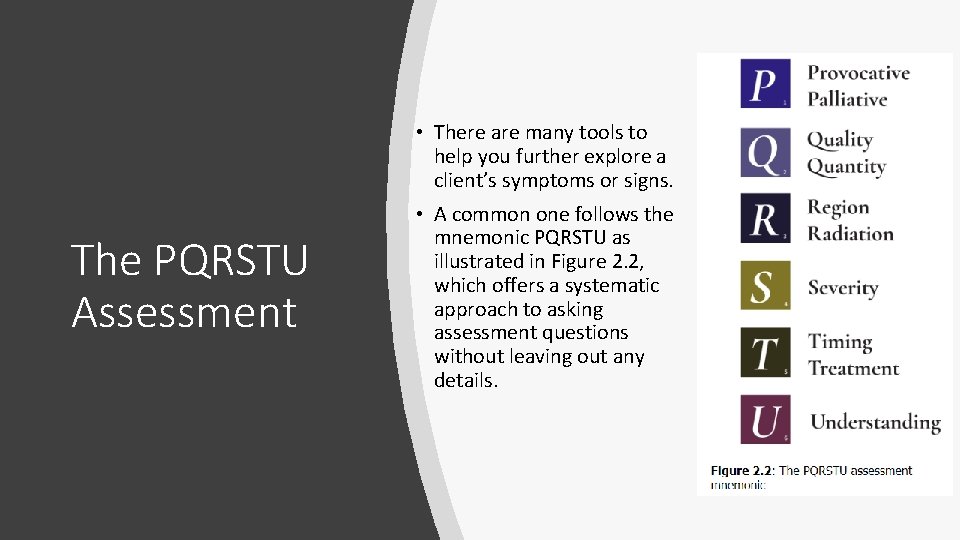 The PQRSTU Assessment

• There are many tools to help you further explore a client's symptoms or signs.

• A common one follows the mnemonic PQRSTU as illustrated in Figure 2.2, which offers a systematic approach to asking assessment questions without leaving out any details.

P 1 Provocative Palliative

Q 2 Quality Quantity

R 3 Region Radiation

S 4 Severity

T 5 Timing Treatment

U 6 Understanding

Figure 2.2: The PQRSTU assessment mnemonic